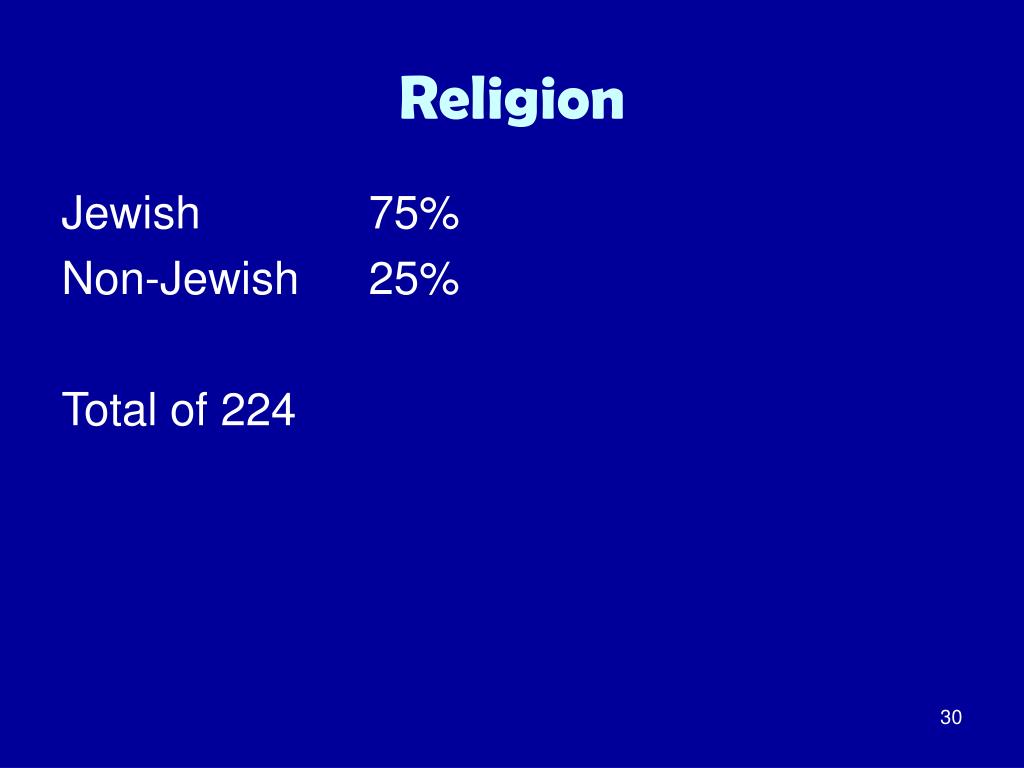 Religion

Jewish 75%
Non-Jewish 25%

Total of 224

30